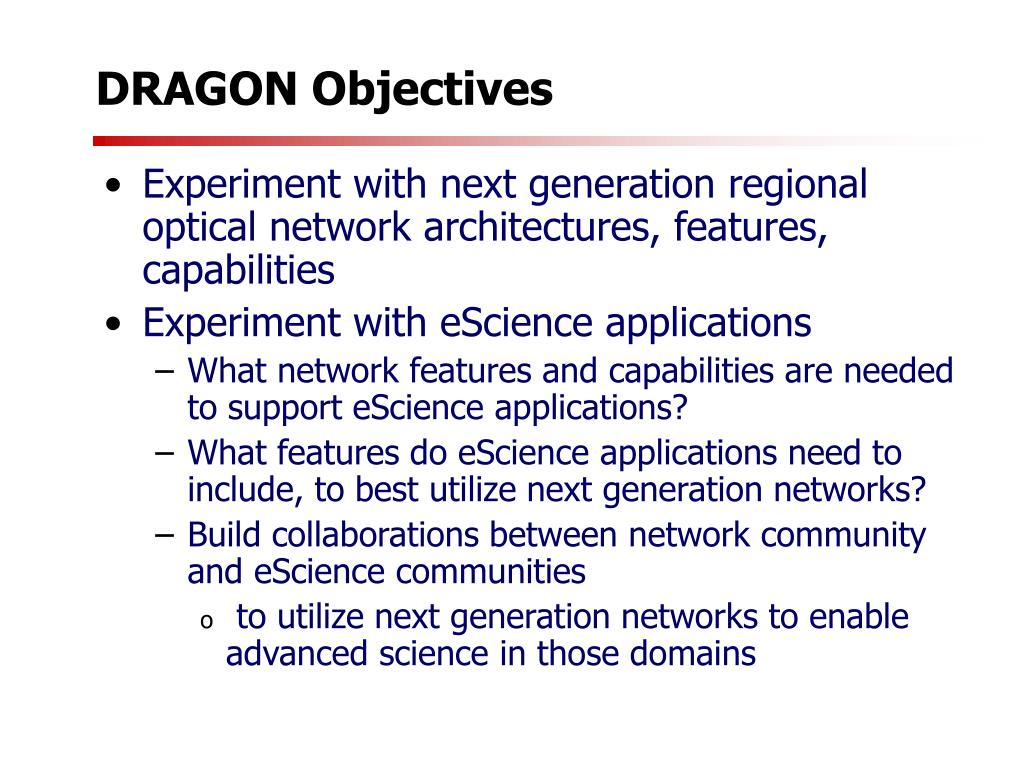 DRAGON Objectives

• Experiment with next generation regional optical network architectures, features, capabilities
• Experiment with eScience applications
– What network features and capabilities are needed to support eScience applications?
– What features do eScience applications need to include, to best utilize next generation networks?
– Build collaborations between network community and eScience communities
o to utilize next generation networks to enable advanced science in those domains